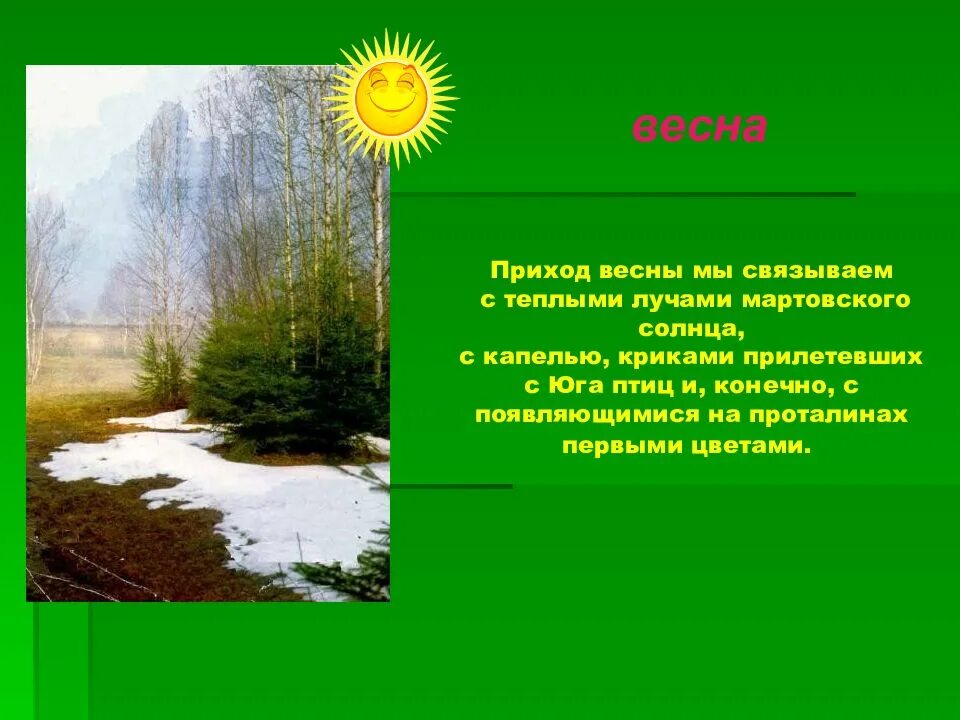 весна

Приход весны мы связываем с теплыми лучами мартовского солнца, с капелью, криками прилетевших с Юга птиц и, конечно, с появляющимися на проталинах первыми цветами.